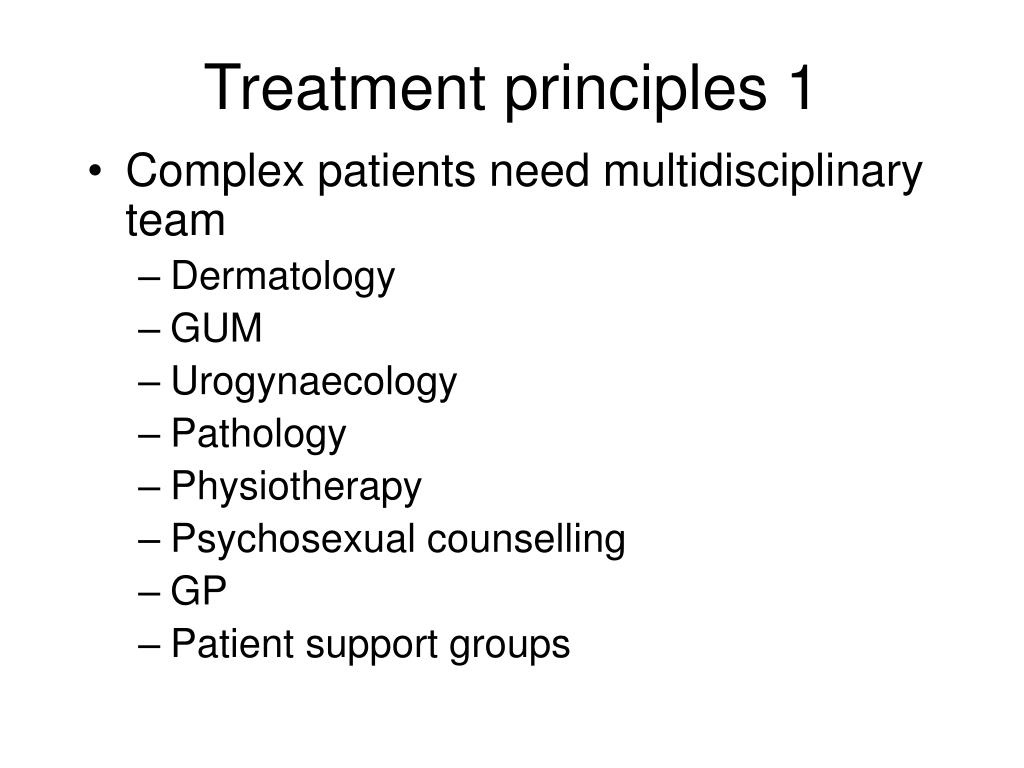 Treatment principles 1

• Complex patients need multidisciplinary team
– Dermatology
– GUM
– Urogynaecology
– Pathology
– Physiotherapy
– Psychosexual counselling
– GP
– Patient support groups